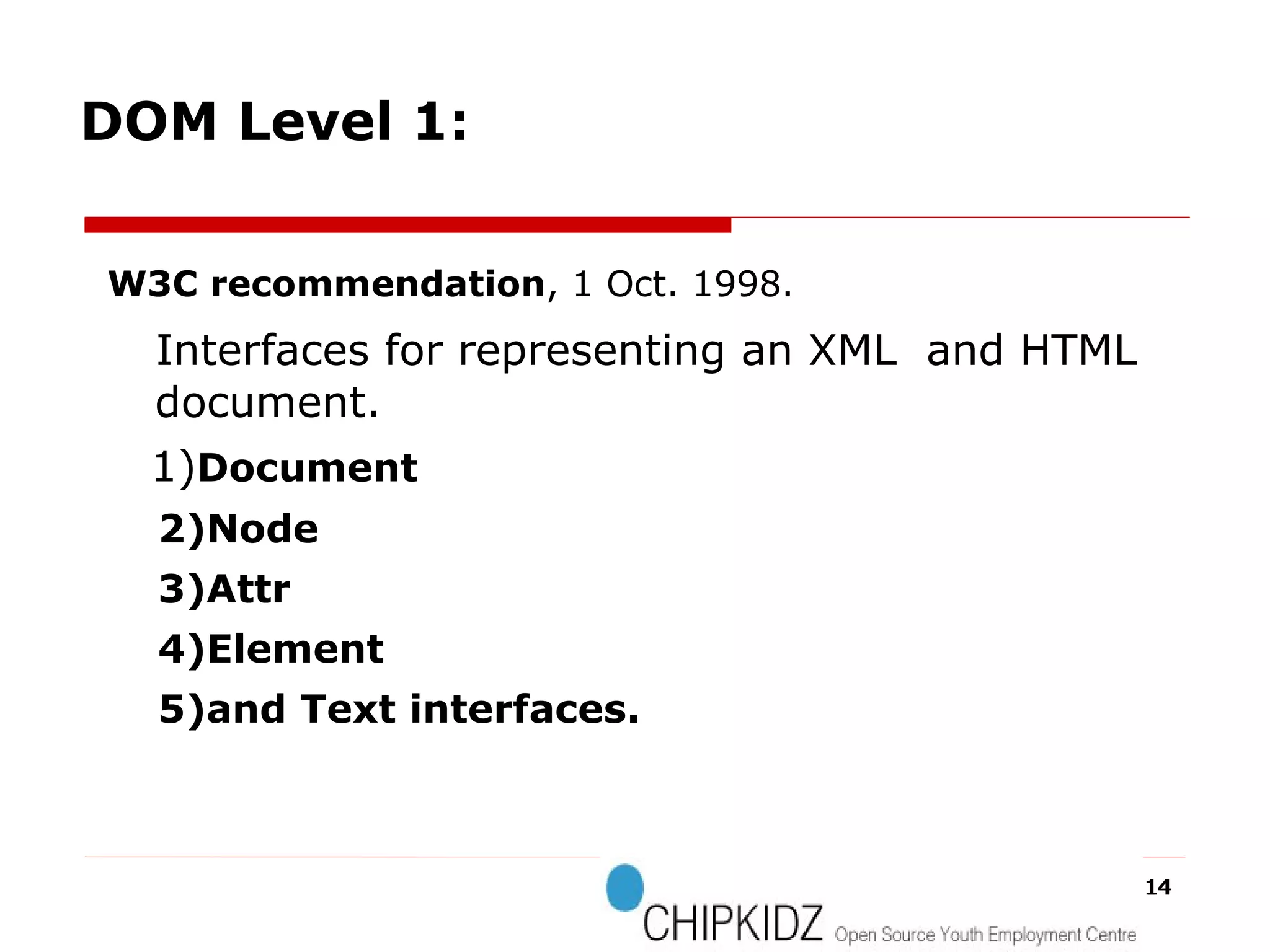 DOM Level 1:

W3C recommendation, 1 Oct. 1998.

Interfaces for representing an XML and HTML document.

1)Document

2)Node

3)Attr

4)Element

5)and Text interfaces.

CHIPKIDZ Open Source Youth Employment Centre

14